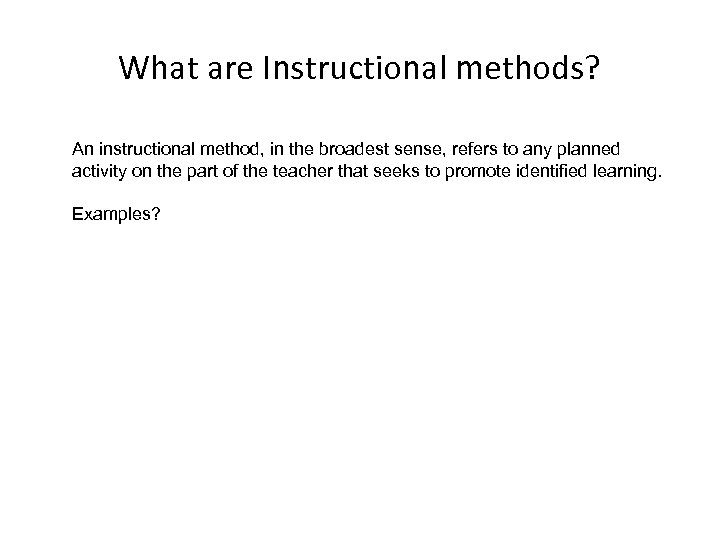 What are Instructional methods?

An instructional method, in the broadest sense, refers to any planned activity on the part of the teacher that seeks to promote identified learning.

Examples?